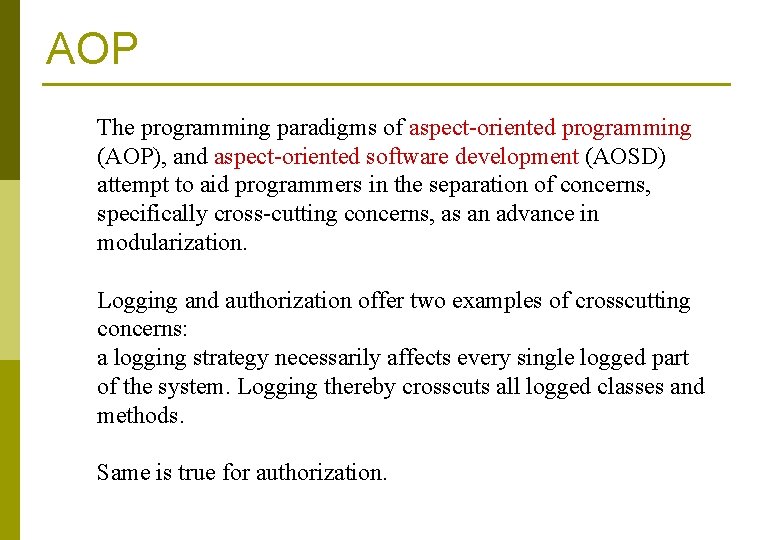 AOP

The programming paradigms of aspect-oriented programming (AOP), and aspect-oriented software development (AOSD) attempt to aid programmers in the separation of concerns, specifically cross-cutting concerns, as an advance in modularization.

Logging and authorization offer two examples of crosscutting concerns:
a logging strategy necessarily affects every single logged part of the system. Logging thereby crosscuts all logged classes and methods.

Same is true for authorization.